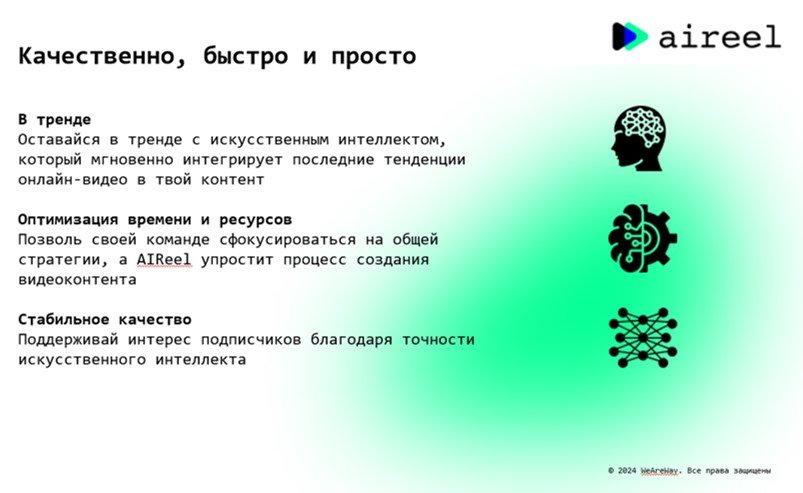 aireel

Качественно, быстро и просто

В тренде
Оставайся в тренде с искусственным интеллектом, который мгновенно интегрирует последние тенденции онлайн-видео в твой контент

Оптимизация времени и ресурсов
Позволь своей команде сфокусироваться на общей стратегии, а AIReel упростит процесс создания видеоконтента

Стабильное качество
Поддерживай интерес подписчиков благодаря точности искусственного интеллекта

© 2024 WeAreWay. Все права защищены